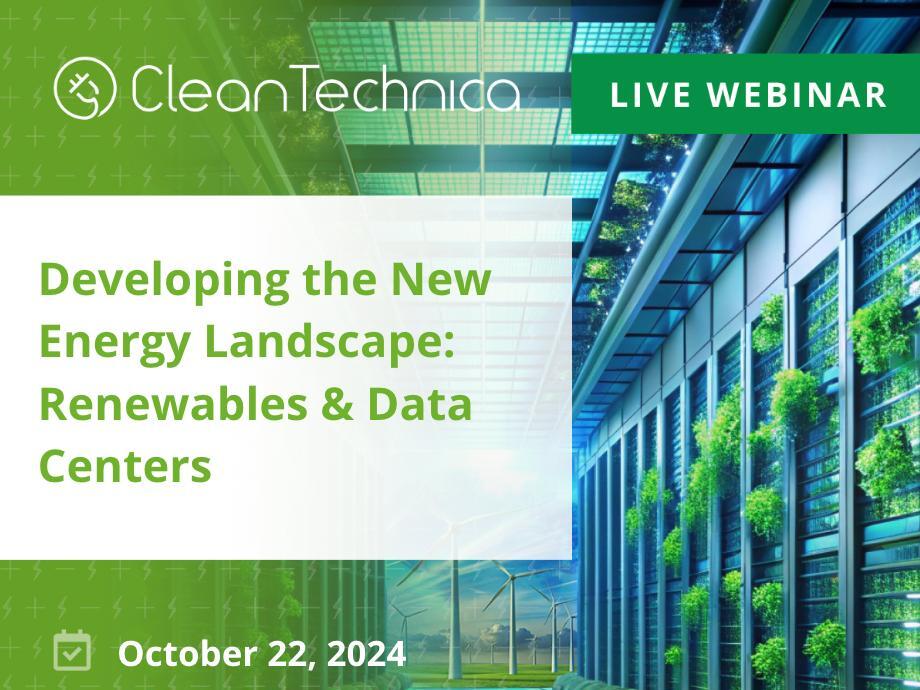 CleanTechnica

LIVE WEBINAR

Developing the New Energy Landscape: Renewables & Data Centers

October 22, 2024